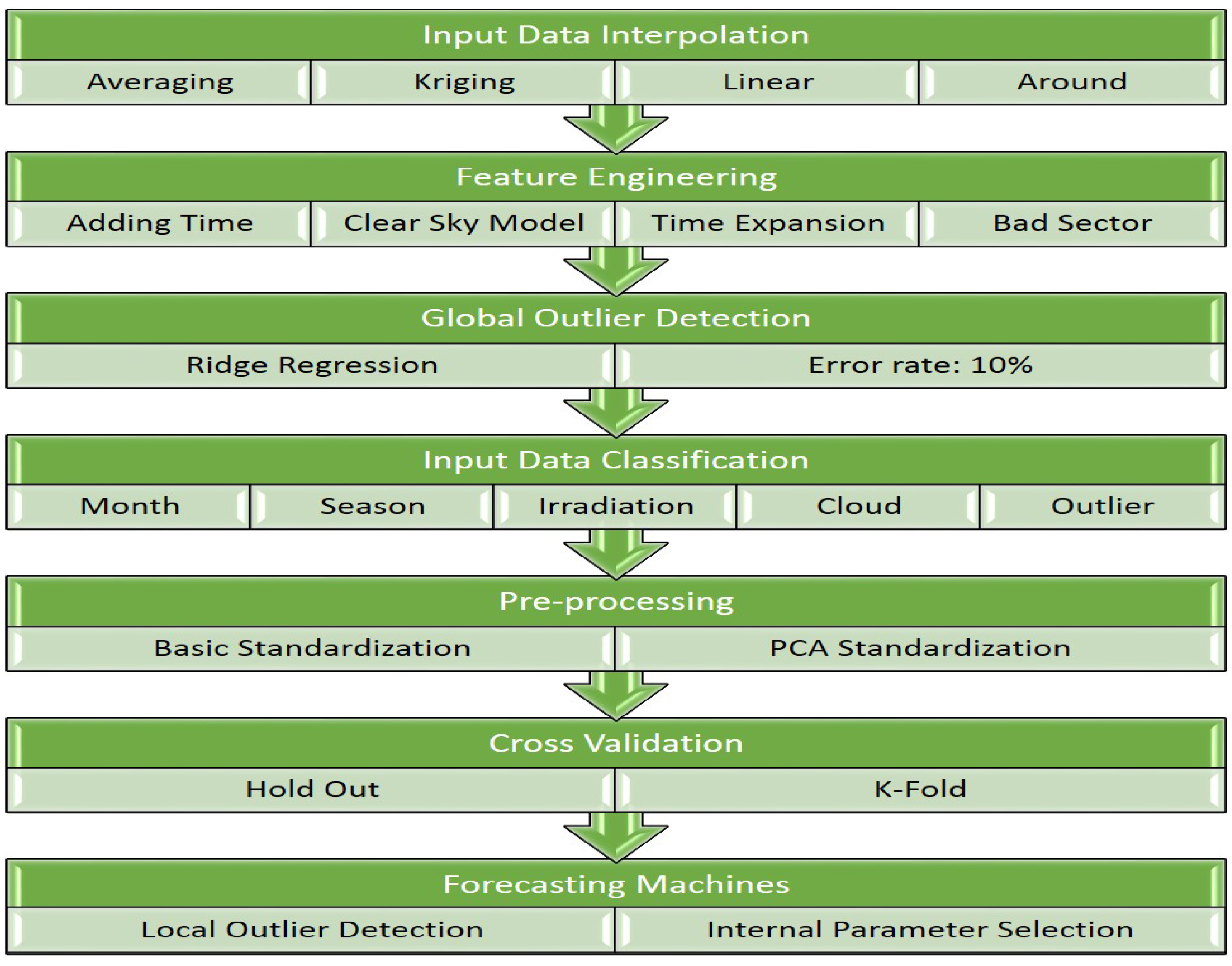 Input Data Interpolation

Averaging

Kriging

Linear

Around

Feature Engineering

Adding Time

Clear Sky Model

Time Expansion

Bad Sector

Global Outlier Detection

Ridge Regression

Error rate: 10%

Input Data Classification

Month

Season

Irradiation

Cloud

Outlier

Pre-processing

Basic Standardization

PCA Standardization

Cross Validation

Hold Out

K-Fold

Forecasting Machines

Local Outlier Detection

Internal Parameter Selection